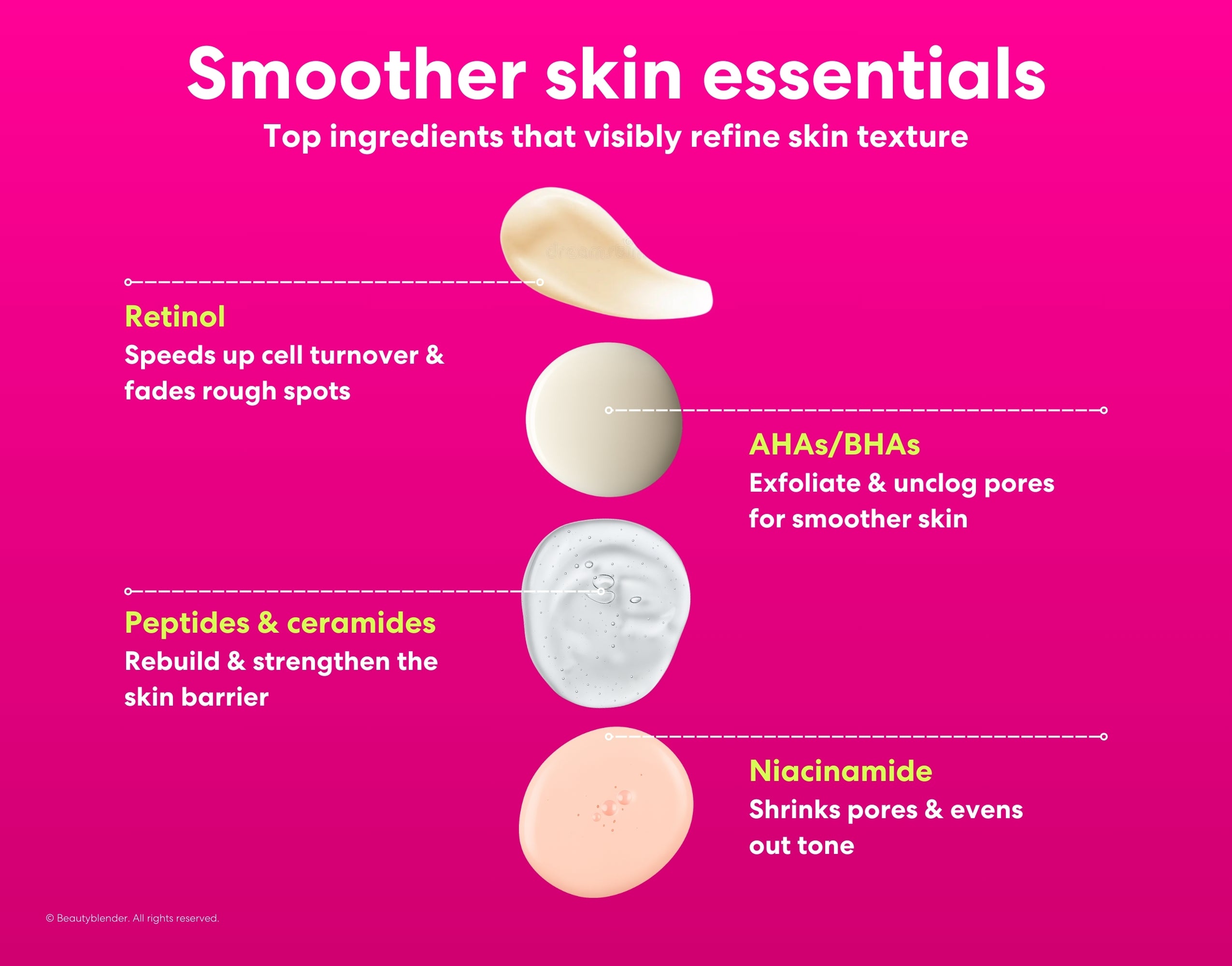 Smoother skin essentials

Top ingredients that visibly refine skin texture

Retinol

Speeds up cell turnover & fades rough spots

AHAs/BHAs

Exfoliate & unclog pores for smoother skin

Peptides & ceramides

Rebuild & strengthen the skin barrier

Niacinamide

Shrinks pores & evens out tone

© Beautyblender. All rights reserved.